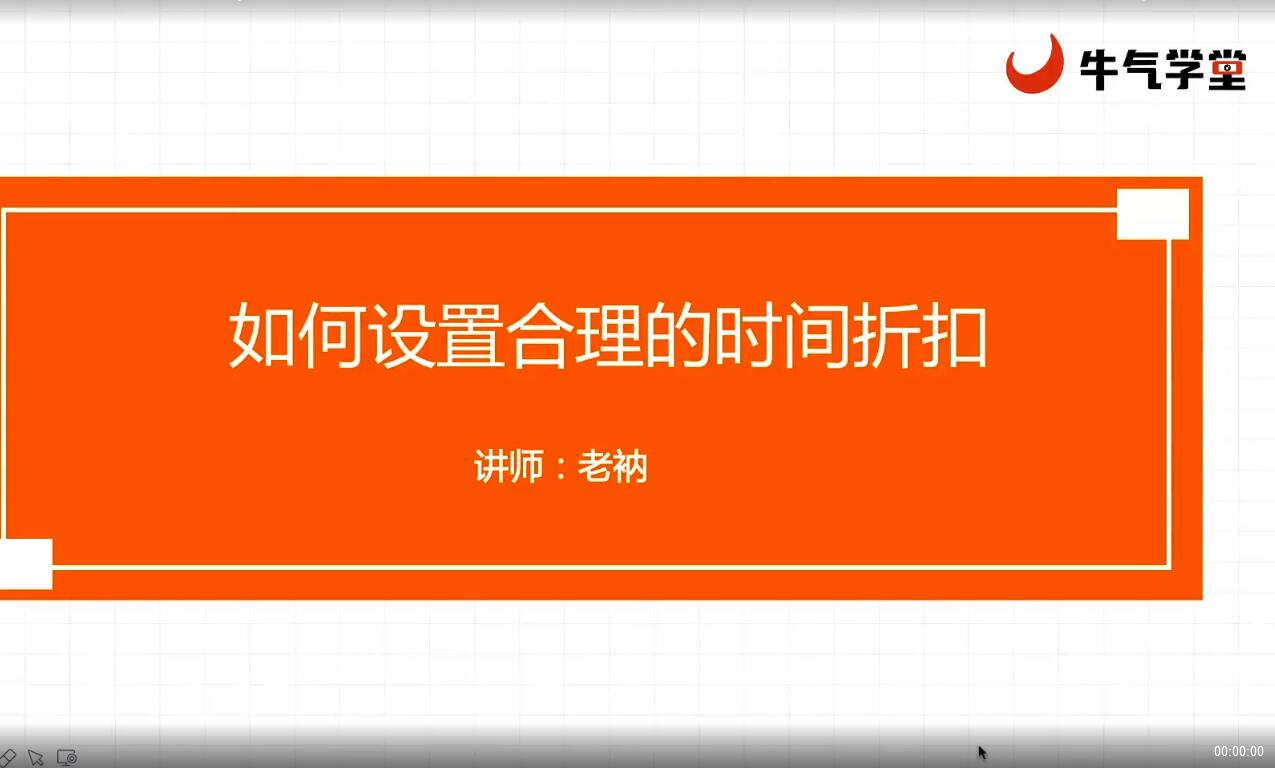 牛气学堂

如何设置合理的时间折扣

讲师：老衲

00:00:00